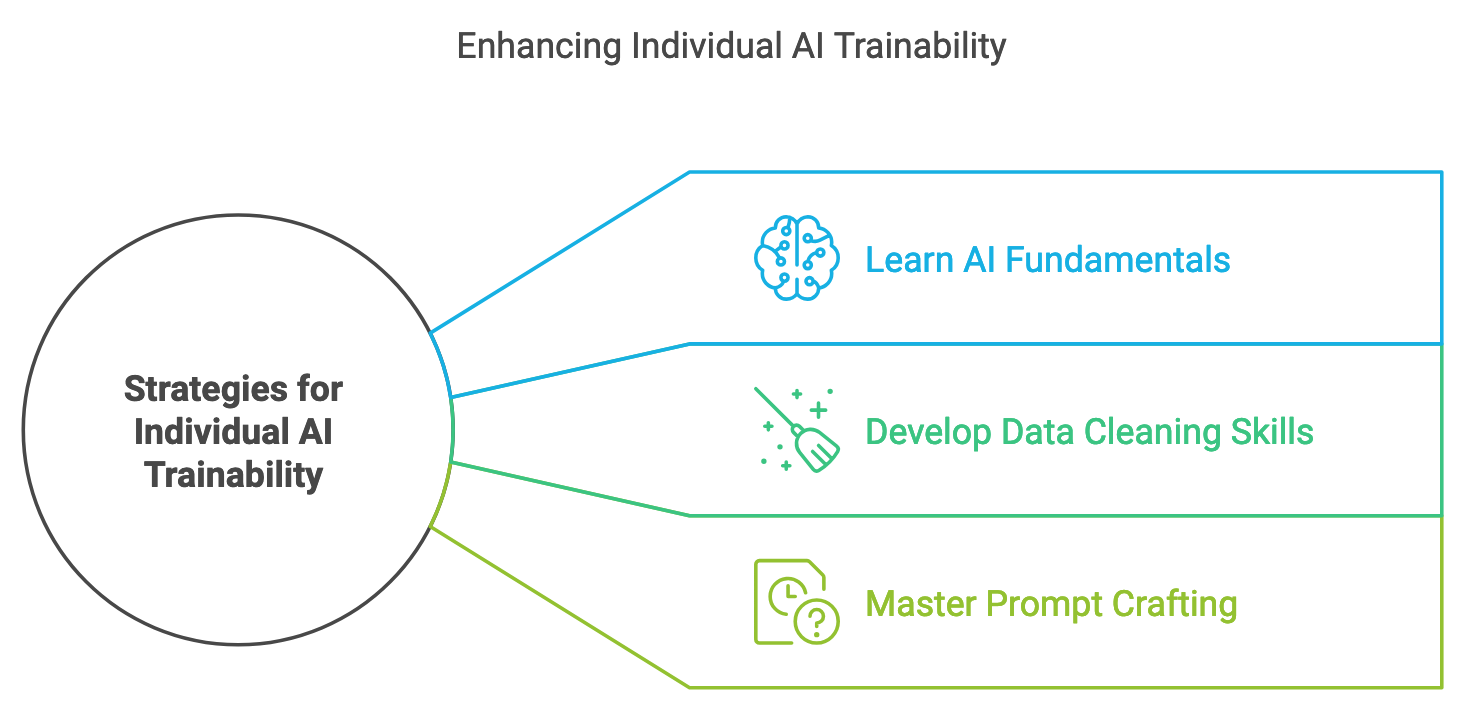 Enhancing Individual AI Trainability

Strategies for Individual AI Trainability

Learn AI Fundamentals

Develop Data Cleaning Skills

Master Prompt Crafting